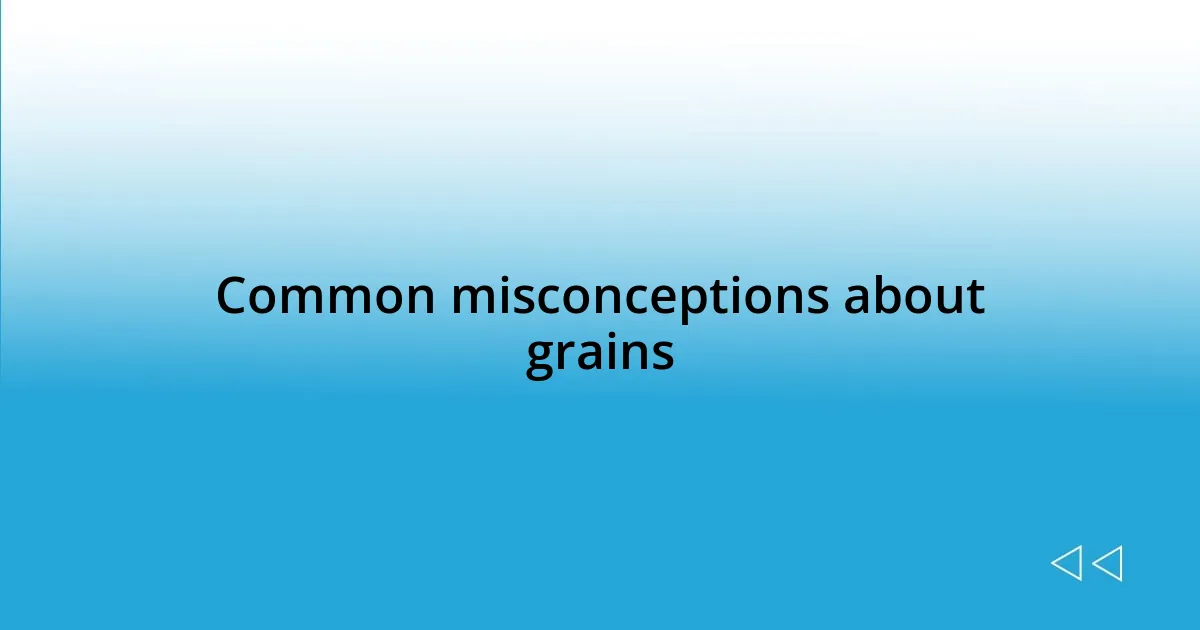 Common misconceptions about grains